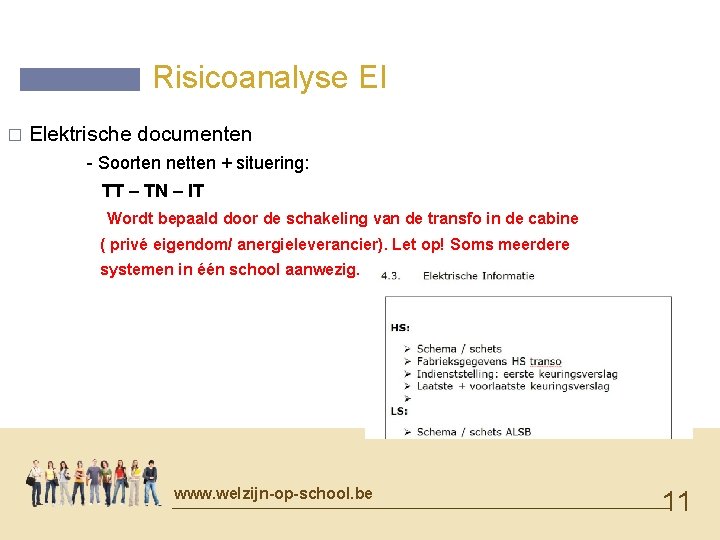 Risicoanalyse EI

□ Elektrische documenten

- Soorten netten + situering:

TT – TN – IT

Wordt bepaald door de schakeling van de transfo in de cabine ( privé eigendom/ anergieleverancier). Let op! Soms meerdere systemen in één school aanwezig.

4.3. Elektrische Informatie

HS:

➢ Schema / schets
➢ Fabrieksgegevens HS transo
➢ Indienststelling: eerste keuringsverslag
➢ Laatste + voorlaatste keuringsverslag
➢

LS:

➢ Schema / schets ALSB

www.welzijn-op-school.be

11